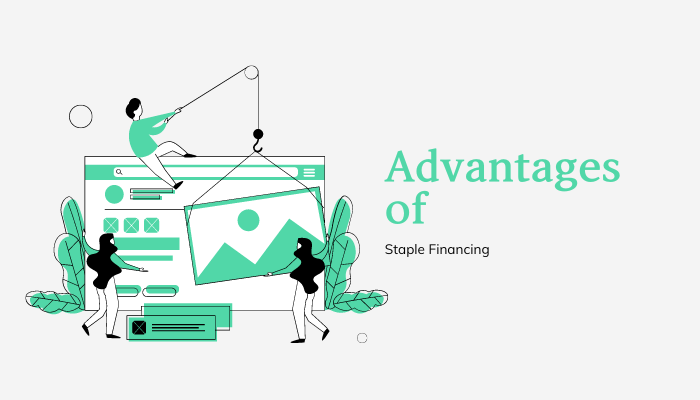 Advantages of

Staple Financing